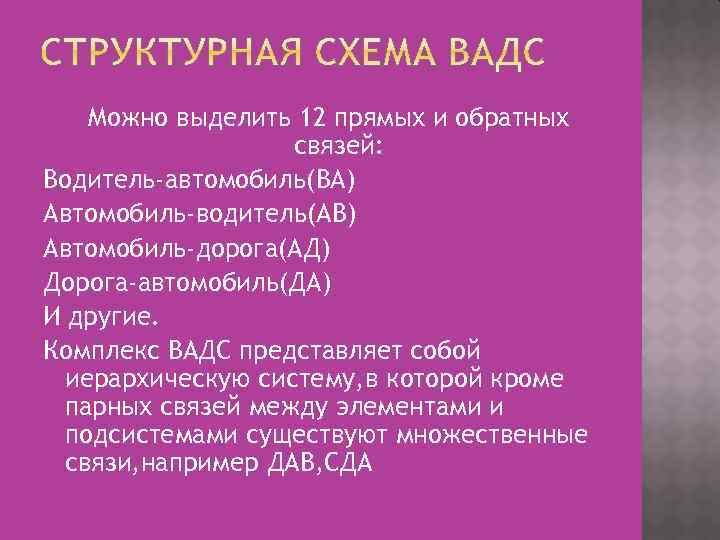 СТРУКТУРНАЯ СХЕМА ВАДС

Можно выделить 12 прямых и обратных связей:

Водитель-автомобиль(ВА)

Автомобиль-водитель(АВ)

Автомобиль-дорога(АД)

Дорога-автомобиль(ДА)

И другие.

Комплекс ВАДС представляет собой иерархическую систему,в которой кроме парных связей между элементами и подсистемами существуют множественные связи,например ДАВ,СДА